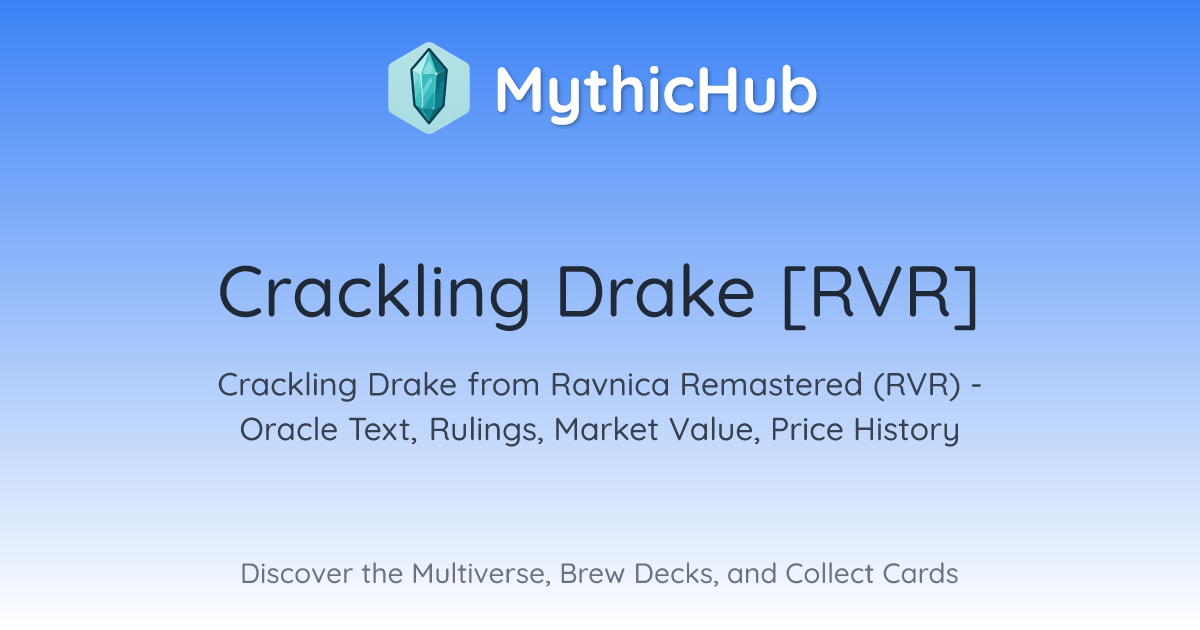 MythicHub

Crackling Drake [RVR]

Crackling Drake from Ravnica Remastered (RVR) - Oracle Text, Rulings, Market Value, Price History

Discover the Multiverse, Brew Decks, and Collect Cards